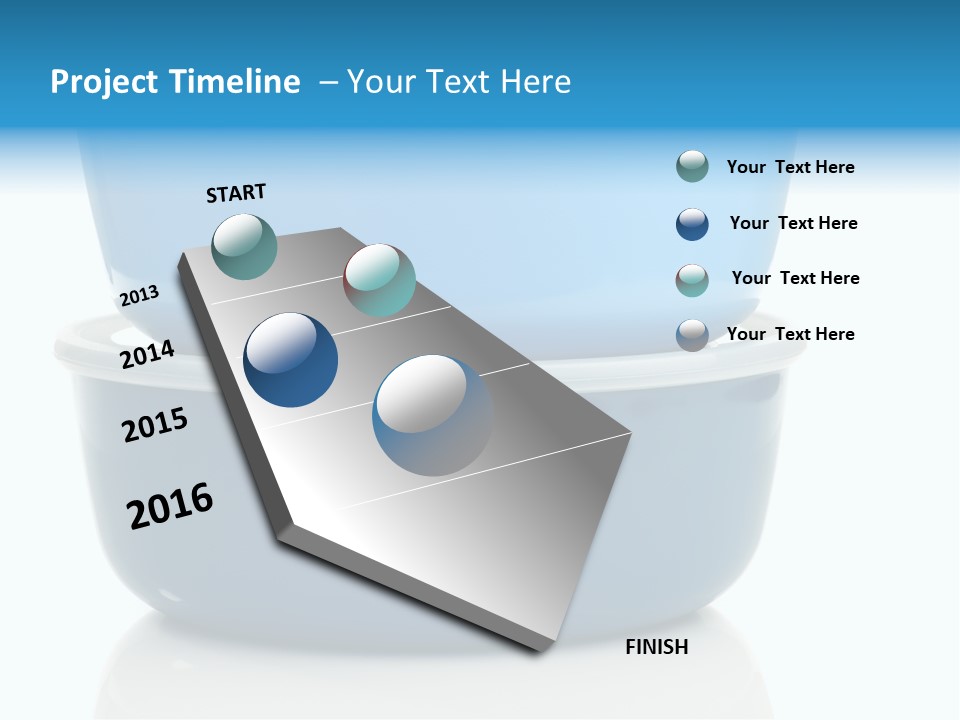 Project Timeline – Your Text Here

START

2013

2014

2015

2016

FINISH

Your Text Here

Your Text Here

Your Text Here

Your Text Here